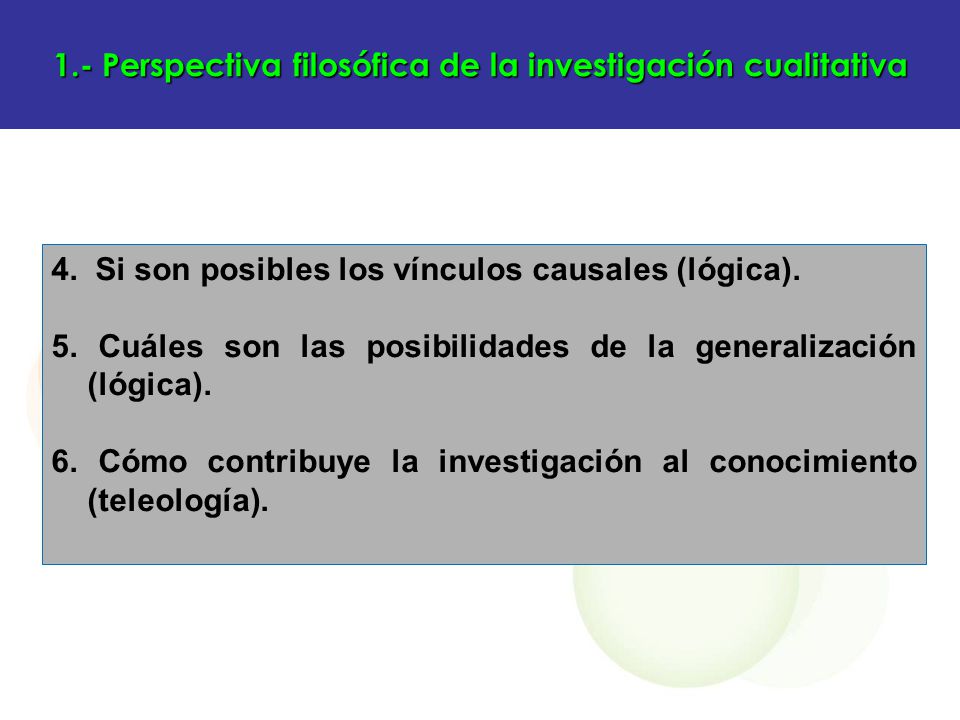 1.- Perspectiva filosófica de la investigación cualitativa

4. Si son posibles los vínculos causales (lógica).

5. Cuáles son las posibilidades de la generalización (lógica).

6. Cómo contribuye la investigación al conocimiento (teleología).